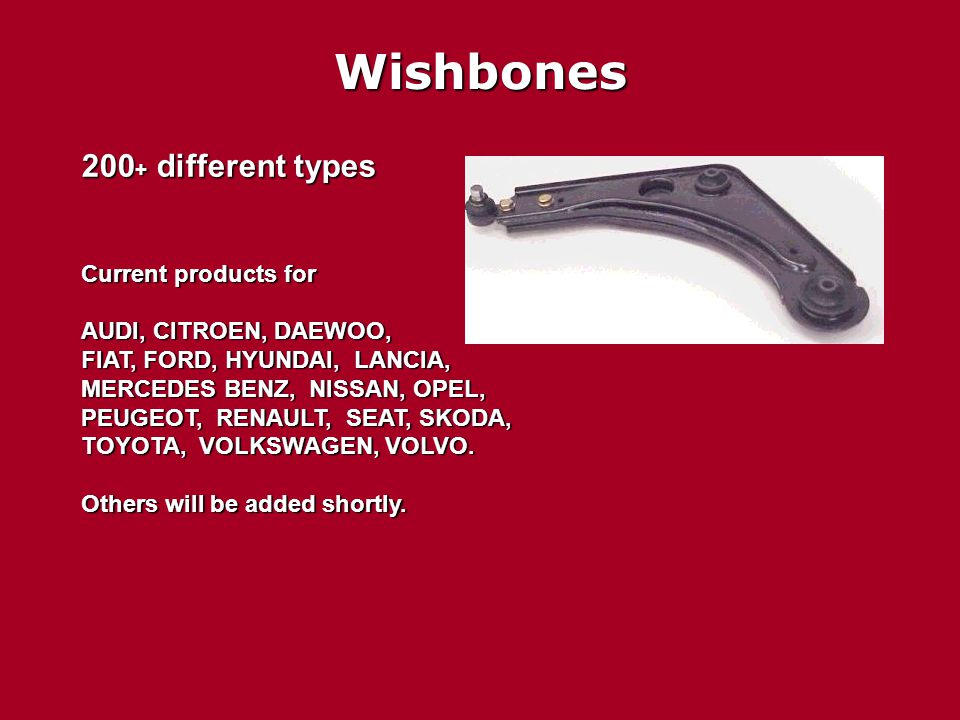 Wishbones

200+ different types

Current products for

AUDI, CITROEN, DAEWOO, FIAT, FORD, HYUNDAI, LANCIA, MERCEDES BENZ, NISSAN, OPEL, PEUGEOT, RENAULT, SEAT, SKODA, TOYOTA, VOLKSWAGEN, VOLVO.

Others will be added shortly.